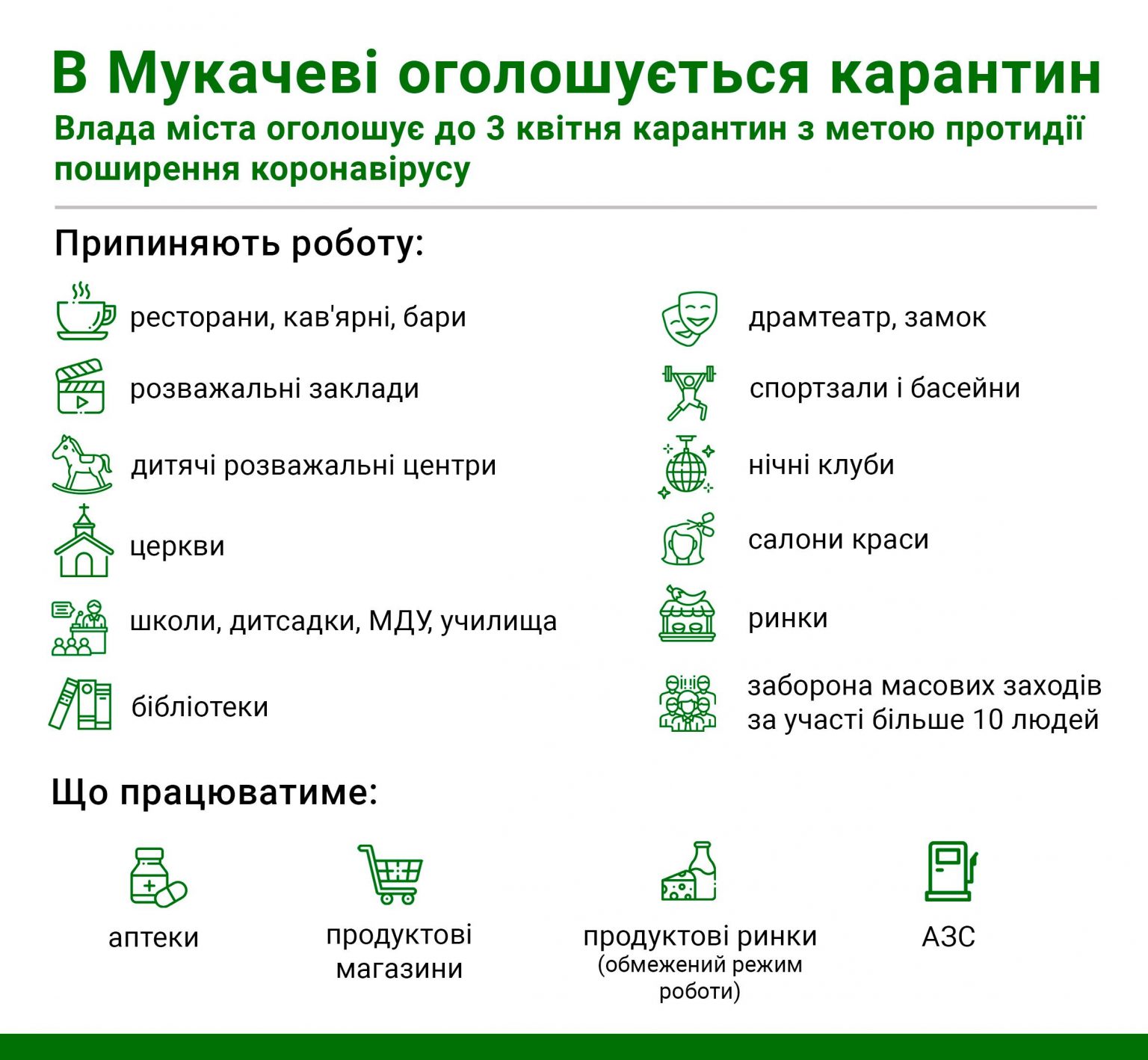 В Мукачеві оголошується карантин

Влада міста оголошує до 3 квітня карантин з метою протидії поширення коронавірусу

Припиняють роботу:

ресторани, кав'ярні, бари

розважальні заклади

дитячі розважальні центри

церкви

школи, дитсадки, МДУ, училища

бібліотеки

драмтеатр, замок

спортзали і басейни

нічні клуби

салони краси

ринки

заборона масових заходів за участі більше 10 людей

Що працюватиме:

аптеки

продуктові магазини

продуктові ринки (обмежений режим роботи)

АЗС